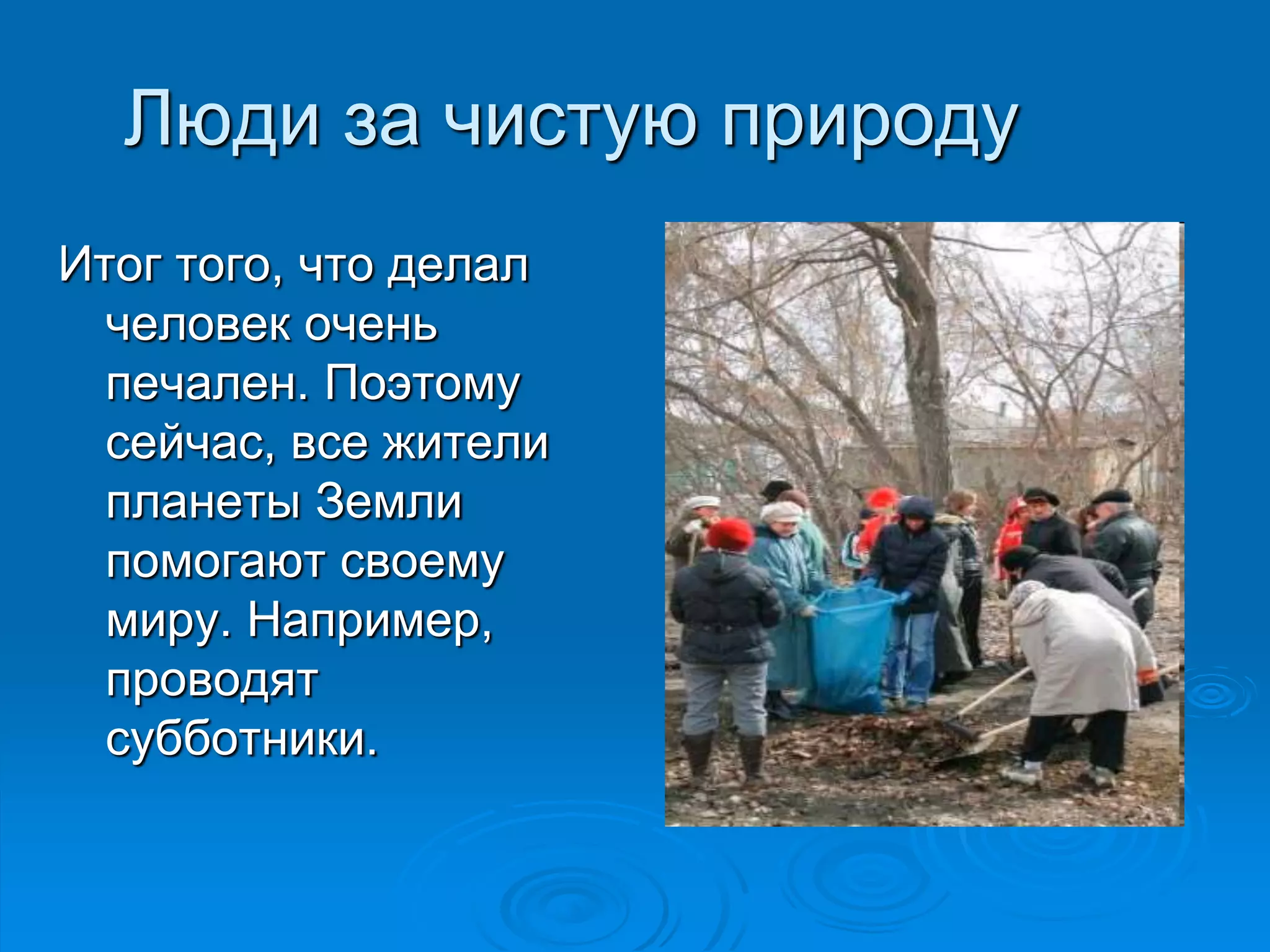 Люди за чистую природу

Итог того, что делал человек очень печален. Поэтому сейчас, все жители планеты Земли помогают своему миру. Например, проводят субботники.